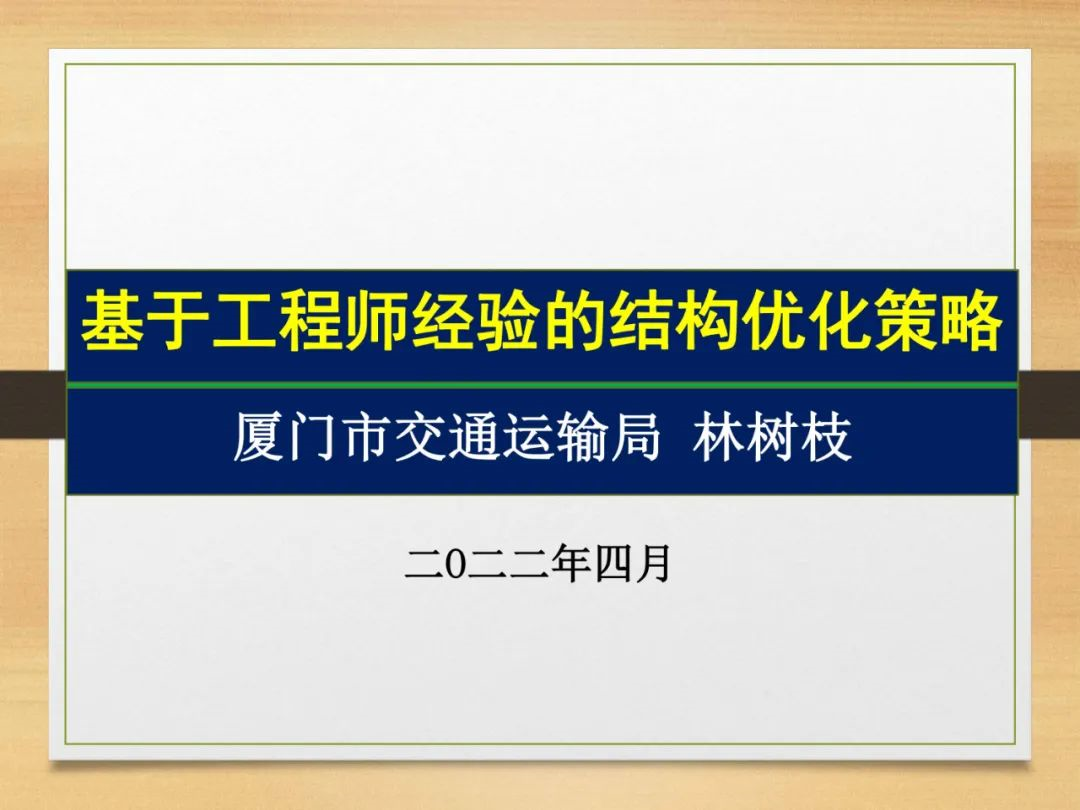 基于工程师经验的结构优化策略

厦门市交通运输局 林树枝

二0二二年四月